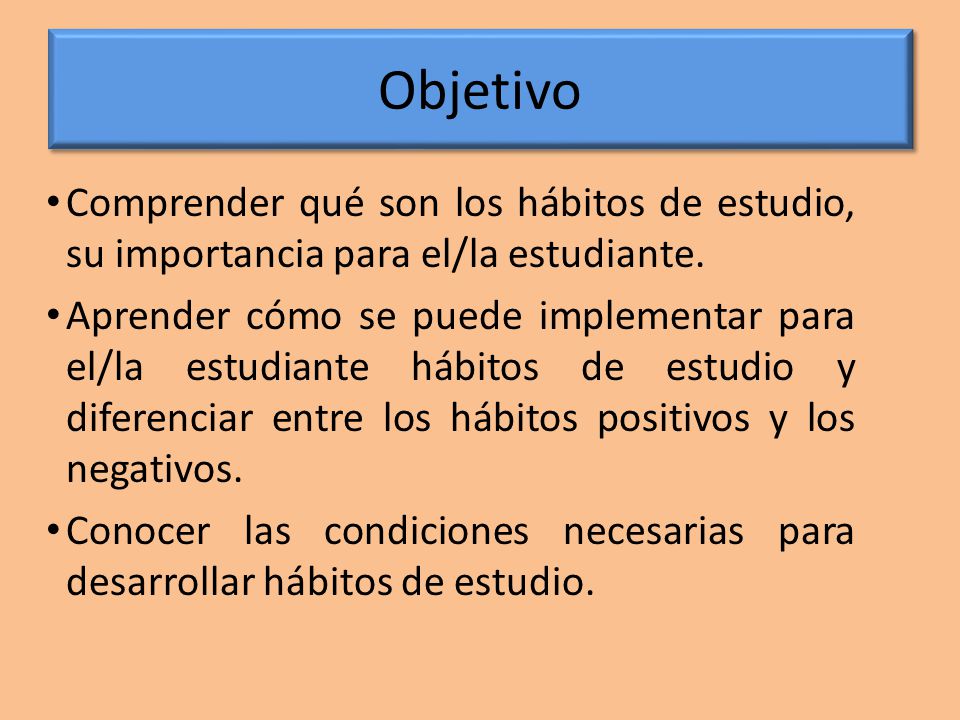 Objetivo

• Comprender qué son los hábitos de estudio, su importancia para el/la estudiante.

• Aprender cómo se puede implementar para el/la estudiante hábitos de estudio y diferenciar entre los hábitos positivos y los negativos.

• Conocer las condiciones necesarias para desarrollar hábitos de estudio.